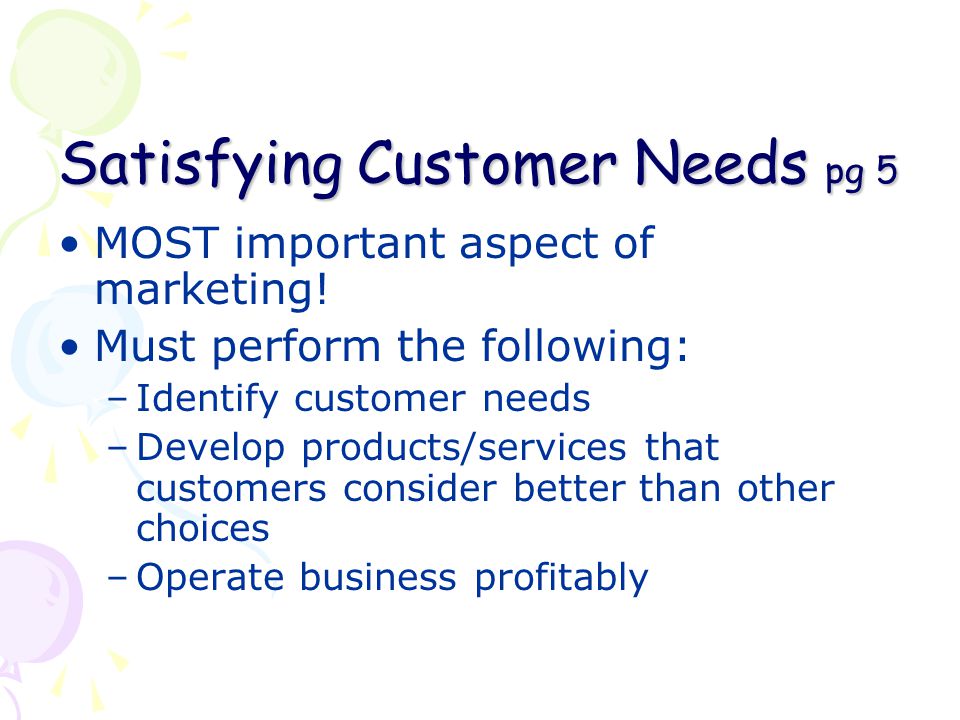 Satisfying Customer Needs pg 5

• MOST important aspect of marketing!
• Must perform the following:
– Identify customer needs
– Develop products/services that customers consider better than other choices
– Operate business profitably